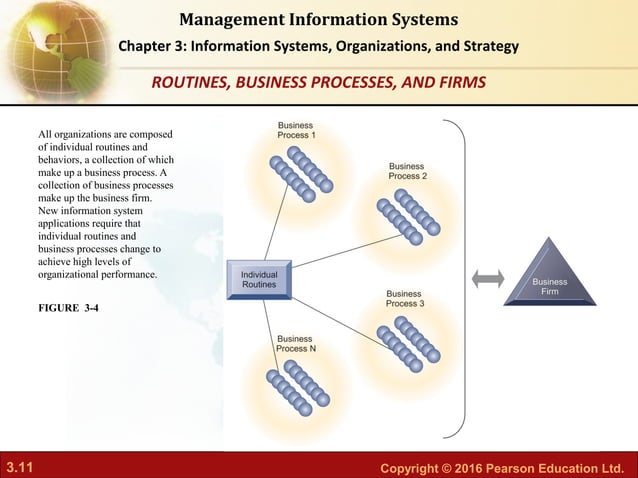 Management Information Systems

Chapter 3: Information Systems, Organizations, and Strategy

ROUTINES, BUSINESS PROCESSES, AND FIRMS

All organizations are composed of individual routines and behaviors, a collection of which make up a business process. A collection of business processes make up the business firm. New information system applications require that individual routines and business processes change to achieve high levels of organizational performance.

FIGURE 3-4

Business Process 1

Business Process 2

Individual Routines

Business Process 3

Business Process N

Business Firm

3.11

Copyright © 2016 Pearson Education Ltd.